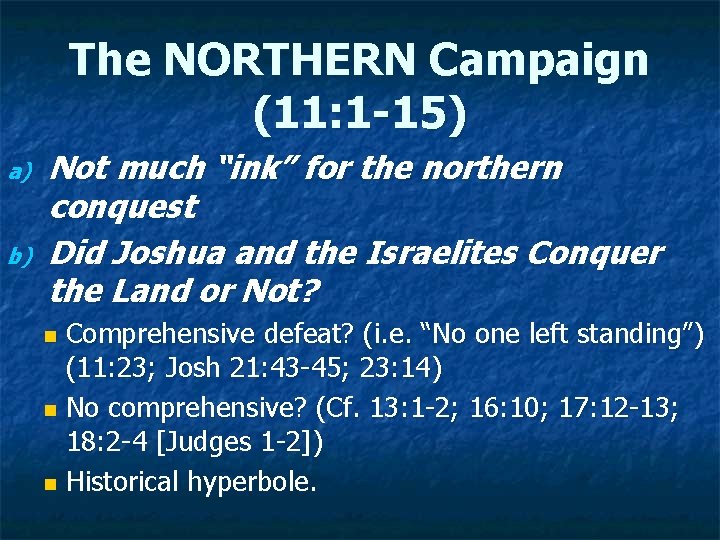 The NORTHERN Campaign (11:1-15)

a) Not much “ink” for the northern conquest

b) Did Joshua and the Israelites Conquer the Land or Not?

Comprehensive defeat? (i.e. “No one left standing”) (11:23; Josh 21:43-45; 23:14)

No comprehensive? (Cf. 13:1-2; 16:10; 17:12-13; 18:2-4 [Judges 1-2])

Historical hyperbole.